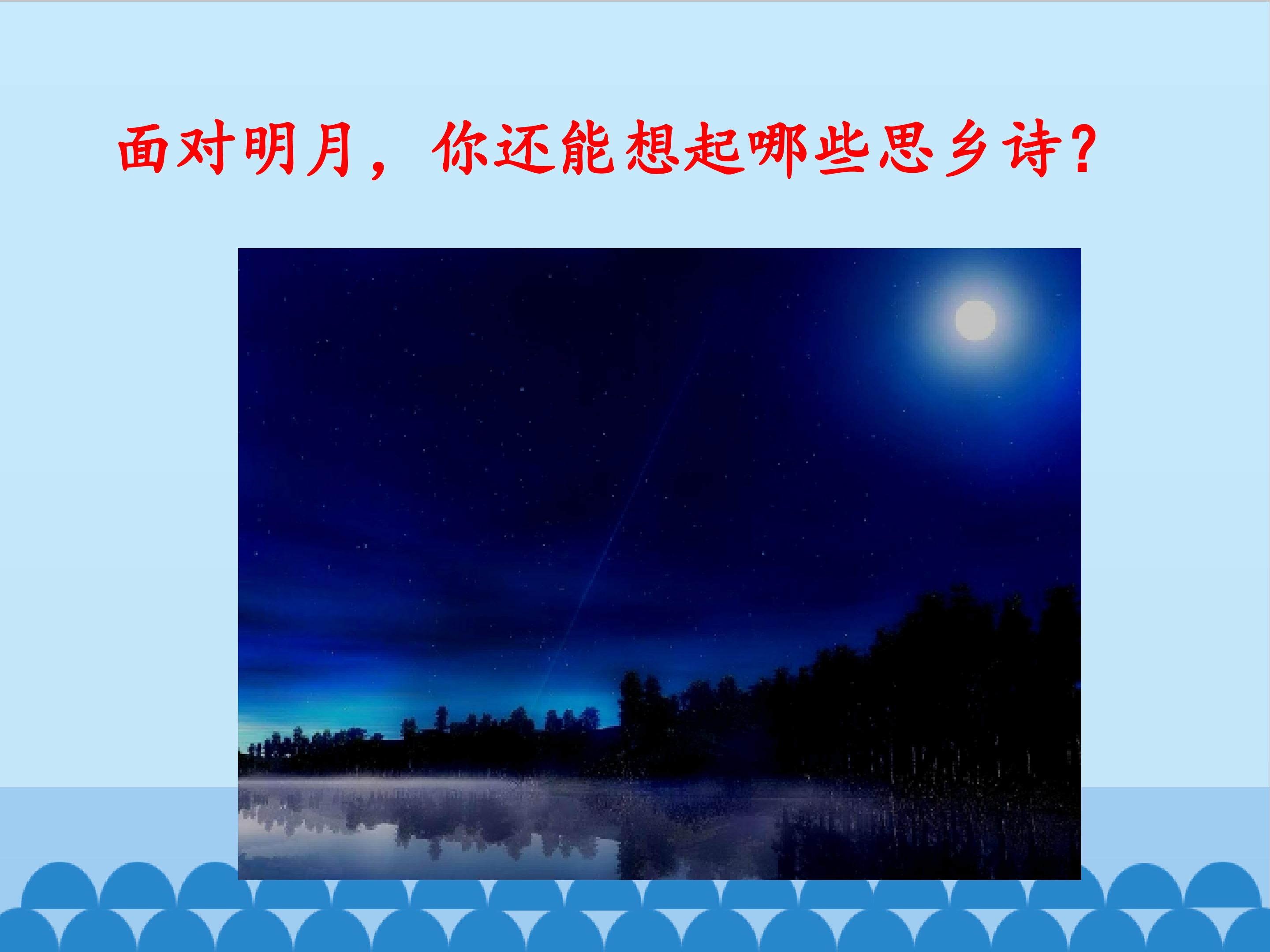 面对明月，你还能想起哪些思乡诗？